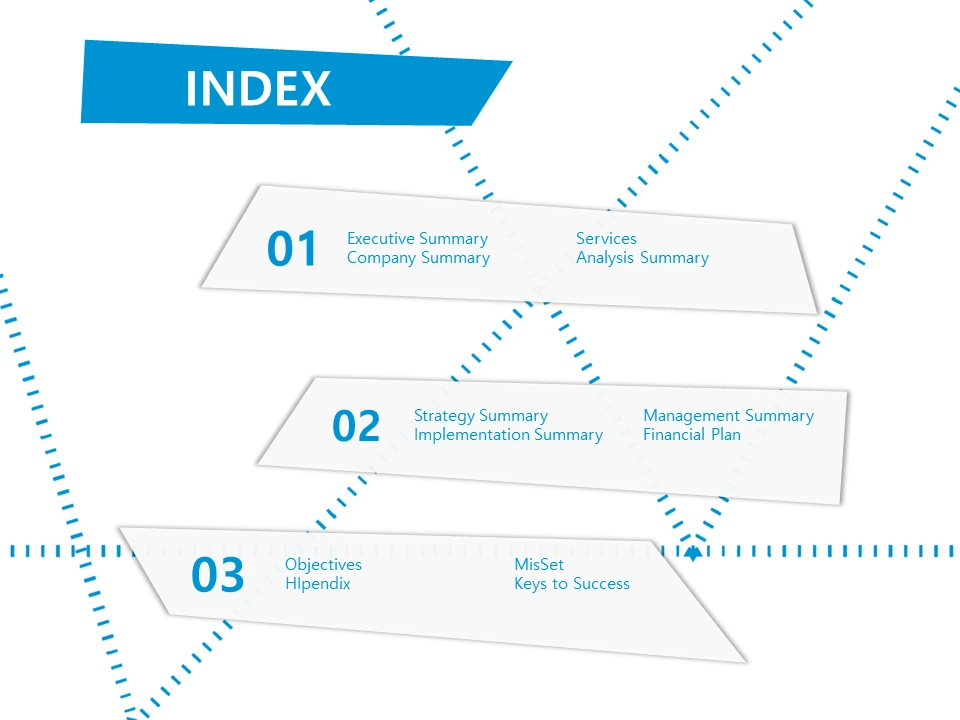 INDEX

01 Executive Summary
Company Summary

Services
Analysis Summary

02 Strategy Summary
Implementation Summary

Management Summary
Financial Plan

03 Objectives
HIpendix

MisSet
Keys to Success